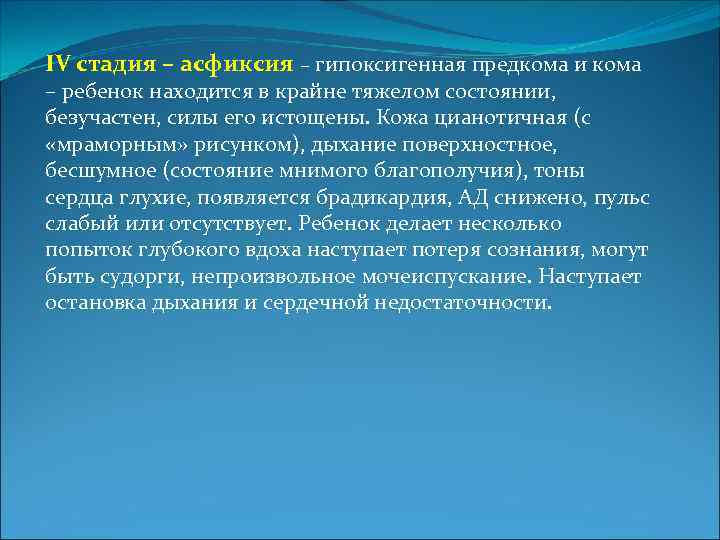 IV стадия – асфиксия – гипоксигенная предкома и кома – ребенок находится в крайне тяжелом состоянии, безучастен, силы его истощены. Кожа цианотичная (с «мраморным» рисунком), дыхание поверхностное, бесшумное (состояние мнимого благополучия), тоны сердца глухие, появляется брадикардия, АД снижено, пульс слабый или отсутствует. Ребенок делает несколько попыток глубокого вдоха наступает потеря сознания, могут быть судорги, непроизвольное мочеиспускание. Наступает остановка дыхания и сердечной недостаточности.